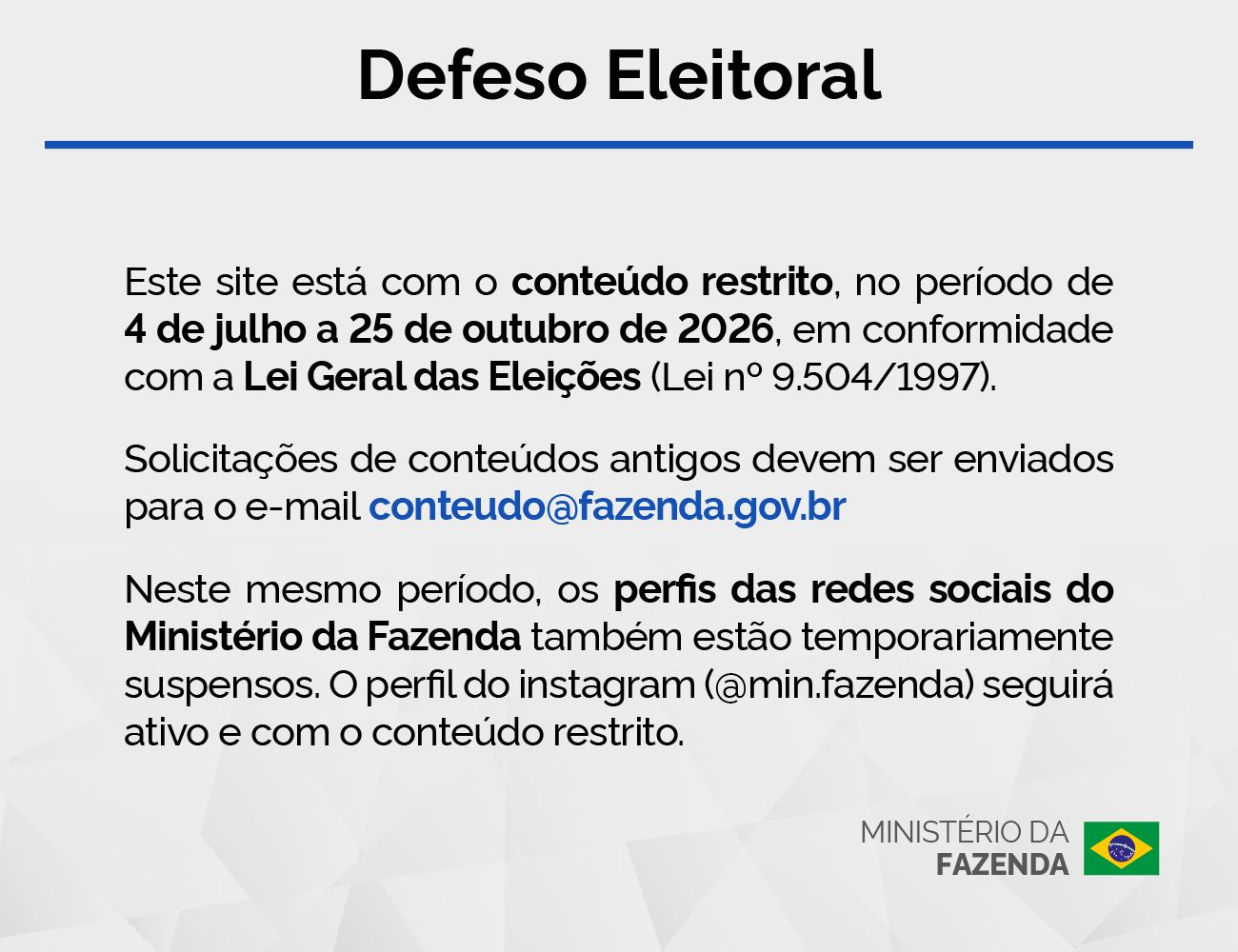 Defeso Eleitoral

Este site está com o conteúdo restrito, no período de 4 de julho a 25 de outubro de 2026, em conformidade com a Lei Geral das Eleições (Lei nº 9.504/1997).

Solicitações de conteúdos antigos devem ser enviados para o e-mail conteudo@fazenda.gov.br

Neste mesmo período, os perfis das redes sociais do Ministério da Fazenda também estão temporariamente suspensos. O perfil do instagram (@min.fazenda) seguirá ativo e com o conteúdo restrito.

MINISTÉRIO DA
FAZENDA